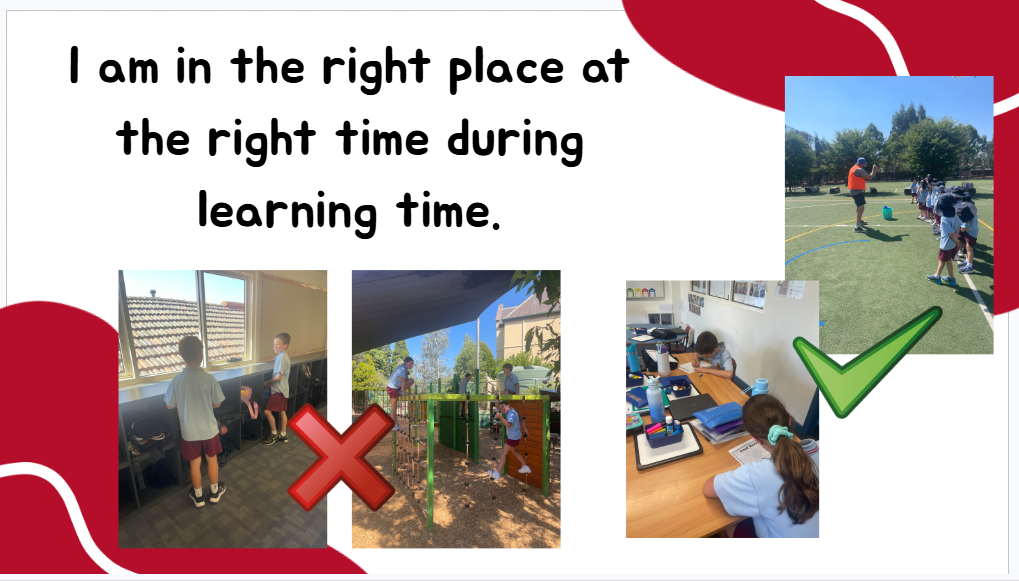 I am in the right place at the right time during learning time.